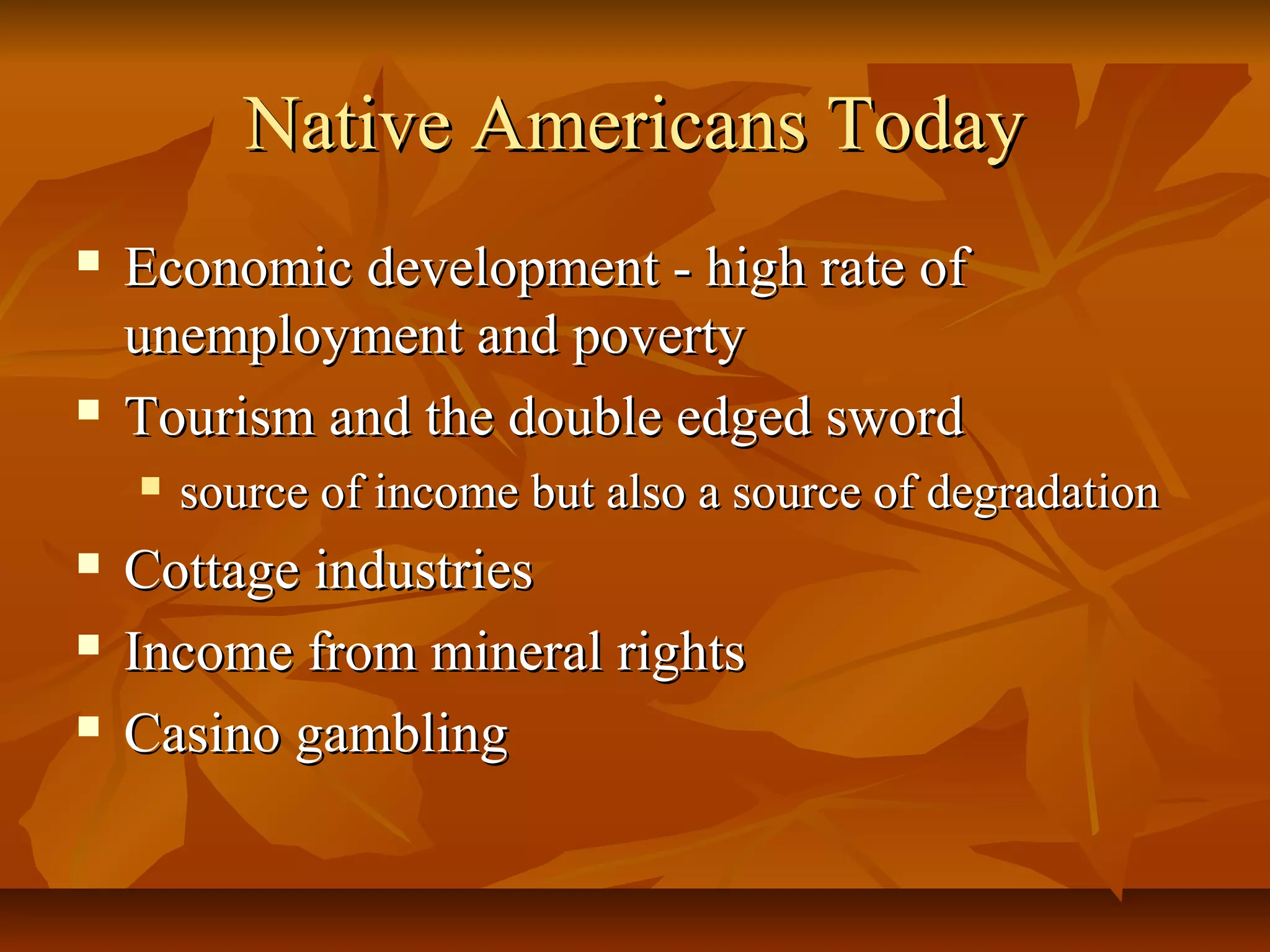 Native Americans Today

- Economic development - high rate of unemployment and poverty
- Tourism and the double edged sword
  - source of income but also a source of degradation
- Cottage industries
- Income from mineral rights
- Casino gambling